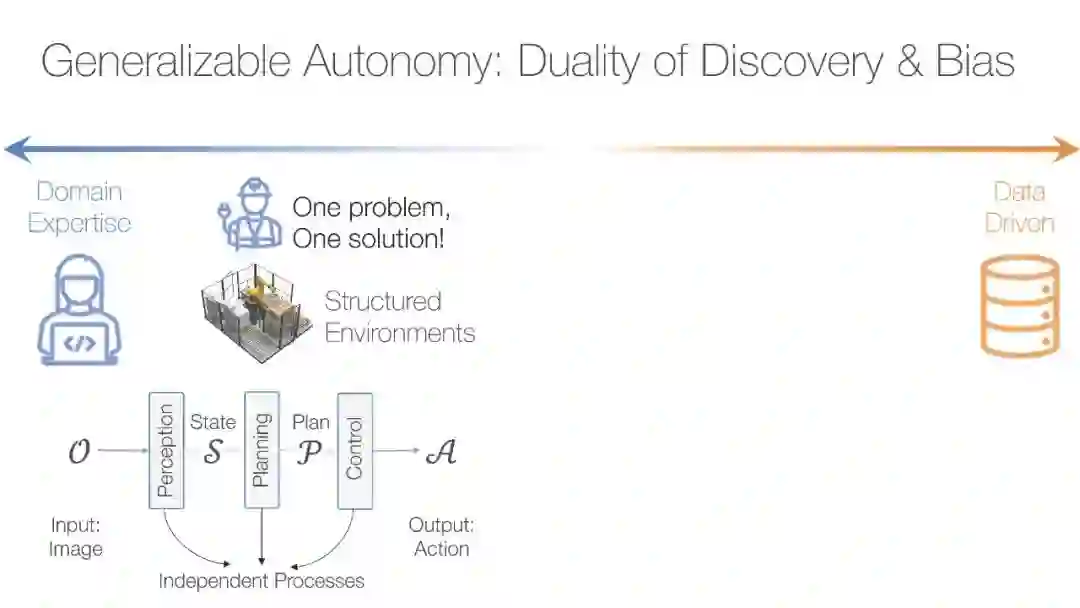 Generalizable Autonomy: Duality of Discovery & Bias

Domain Expertise

One problem, One solution!

Structured Environments

Data Driven

$\mathcal{O}$ Perception State $\mathcal{S}$ Planning Plan $\mathcal{P}$ Control $\mathcal{A}$

Input: Image

Output: Action

Independent Processes